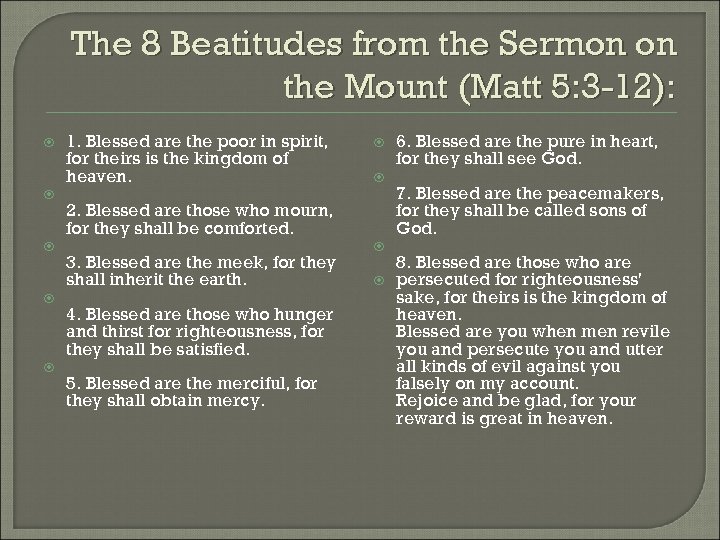 The 8 Beatitudes from the Sermon on the Mount (Matt 5:3-12):

1. Blessed are the poor in spirit, for theirs is the kingdom of heaven.

2. Blessed are those who mourn, for they shall be comforted.

3. Blessed are the meek, for they shall inherit the earth.

4. Blessed are those who hunger and thirst for righteousness, for they shall be satisfied.

5. Blessed are the merciful, for they shall obtain mercy.

6. Blessed are the pure in heart, for they shall see God.

7. Blessed are the peacemakers, for they shall be called sons of God.

8. Blessed are those who are persecuted for righteousness' sake, for theirs is the kingdom of heaven.
Blessed are you when men revile you and persecute you and utter all kinds of evil against you falsely on my account.
Rejoice and be glad, for your reward is great in heaven.